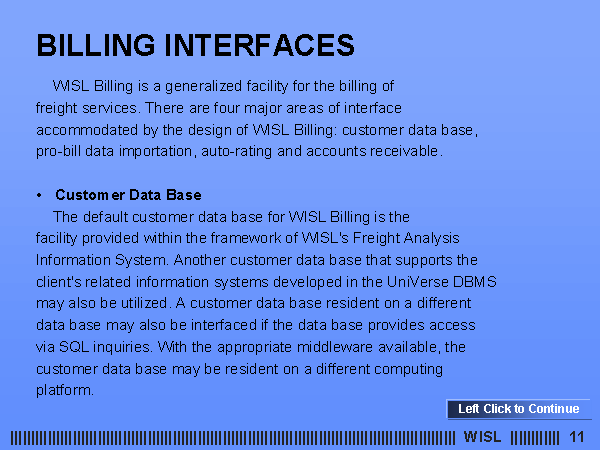 BILLING INTERFACES

WISL Billing is a generalized facility for the billing of freight services. There are four major areas of interface accommodated by the design of WISL Billing: customer data base, pro-bill data importation, auto-rating and accounts receivable.

• Customer Data Base

The default customer data base for WISL Billing is the facility provided within the framework of WISL's Freight Analysis Information System. Another customer data base that supports the client's related information systems developed in the UniVerse DBMS may also be utilized. A customer data base resident on a different data base may also be interfaced if the data base provides access via SQL inquiries. With the appropriate middleware available, the customer data base may be resident on a different computing platform.

Left Click to Continue

WISL 11